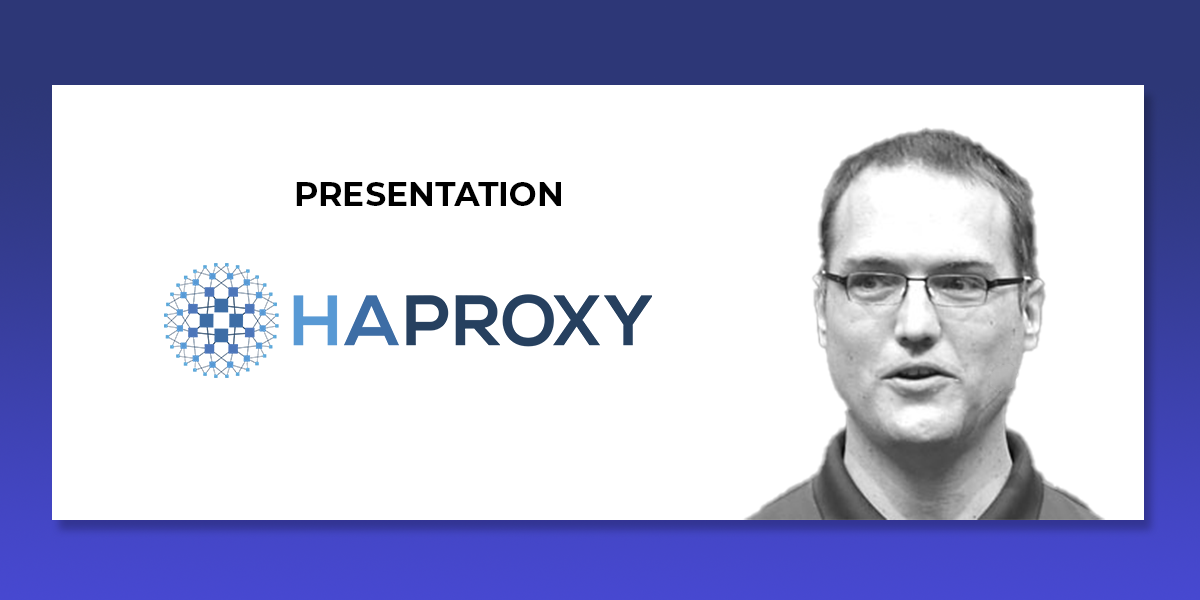 PRESENTATION

HAPROXY